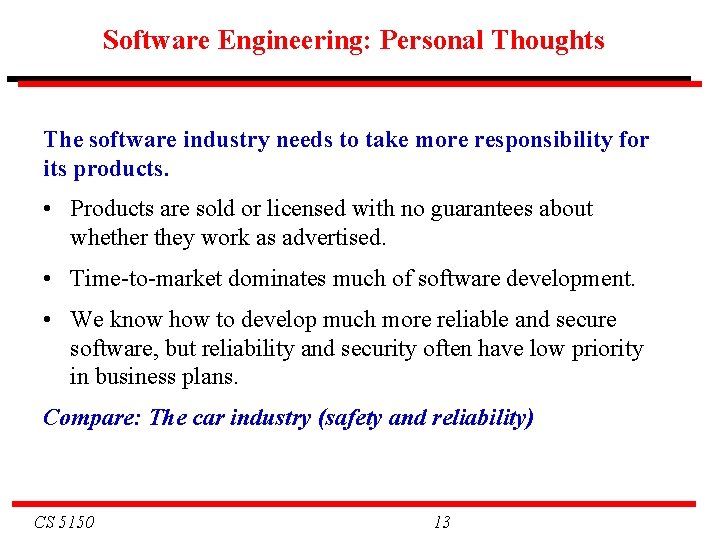 Software Engineering: Personal Thoughts

The software industry needs to take more responsibility for its products.

• Products are sold or licensed with no guarantees about whether they work as advertised.

• Time-to-market dominates much of software development.

• We know how to develop much more reliable and secure software, but reliability and security often have low priority in business plans.

Compare: The car industry (safety and reliability)

CS 5150

13